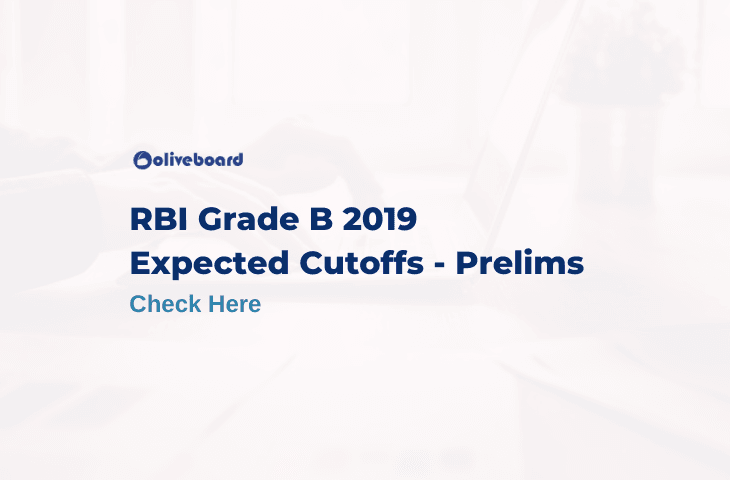 oliveboard

RBI Grade B 2019
Expected Cutoffs - Prelims

Check Here